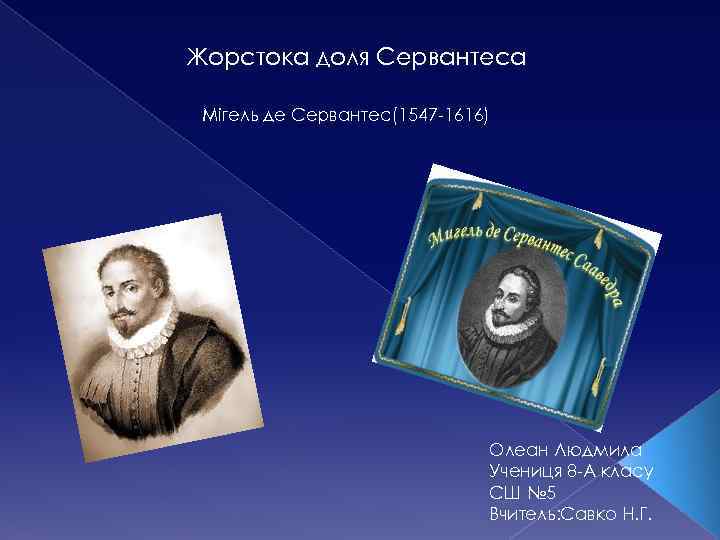 Жорстока доля Сервантеса

Мігель де Сервантес(1547-1616)

Мигель де Сервантес Сааведра

Олеан Людмила
Учениця 8-А класу
СШ №5
Вчитель:Савко Н.Г.